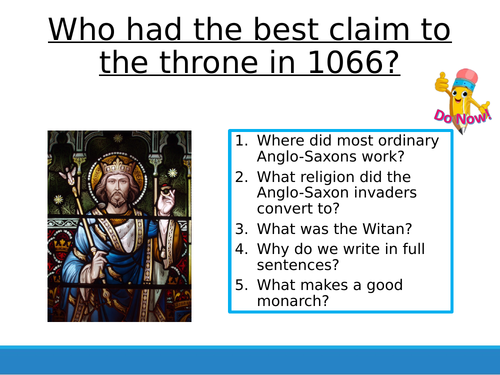 Who had the best claim to the throne in 1066?

Do Now!

1. Where did most ordinary Anglo-Saxons work?
2. What religion did the Anglo-Saxon invaders convert to?
3. What was the Witan?
4. Why do we write in full sentences?
5. What makes a good monarch?